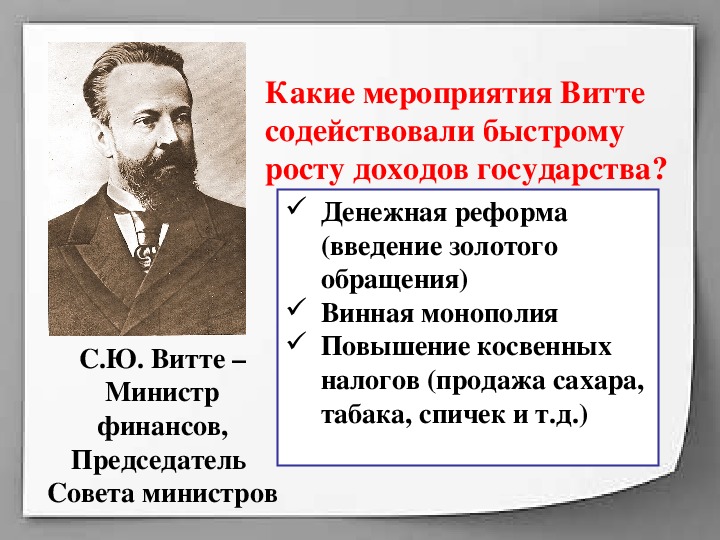 Какие мероприятия Витте содействовали быстрому росту доходов государства?

✓ Денежная реформа (введение золотого обращения)
✓ Винная монополия
✓ Повышение косвенных налогов (продажа сахара, табака, спичек и т.д.)

С.Ю. Витте – Министр финансов, Председатель Совета министров